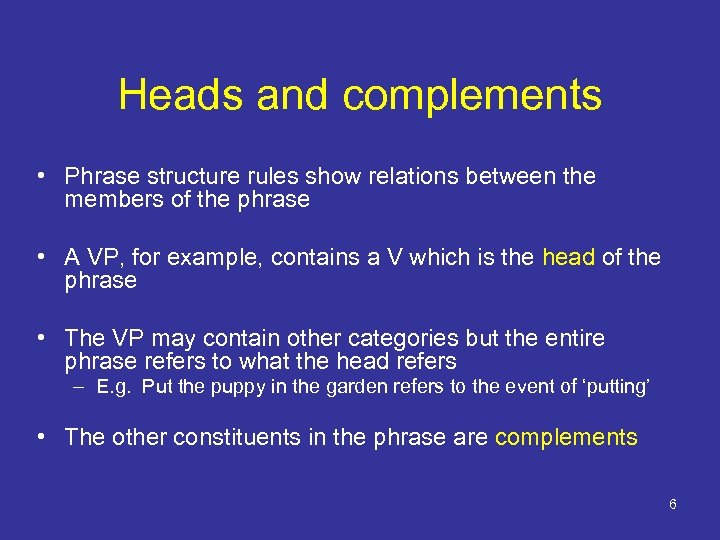 Heads and complements

• Phrase structure rules show relations between the members of the phrase

• A VP, for example, contains a V which is the head of the phrase

• The VP may contain other categories but the entire phrase refers to what the head refers
– E.g. Put the puppy in the garden refers to the event of 'putting'

• The other constituents in the phrase are complements

6